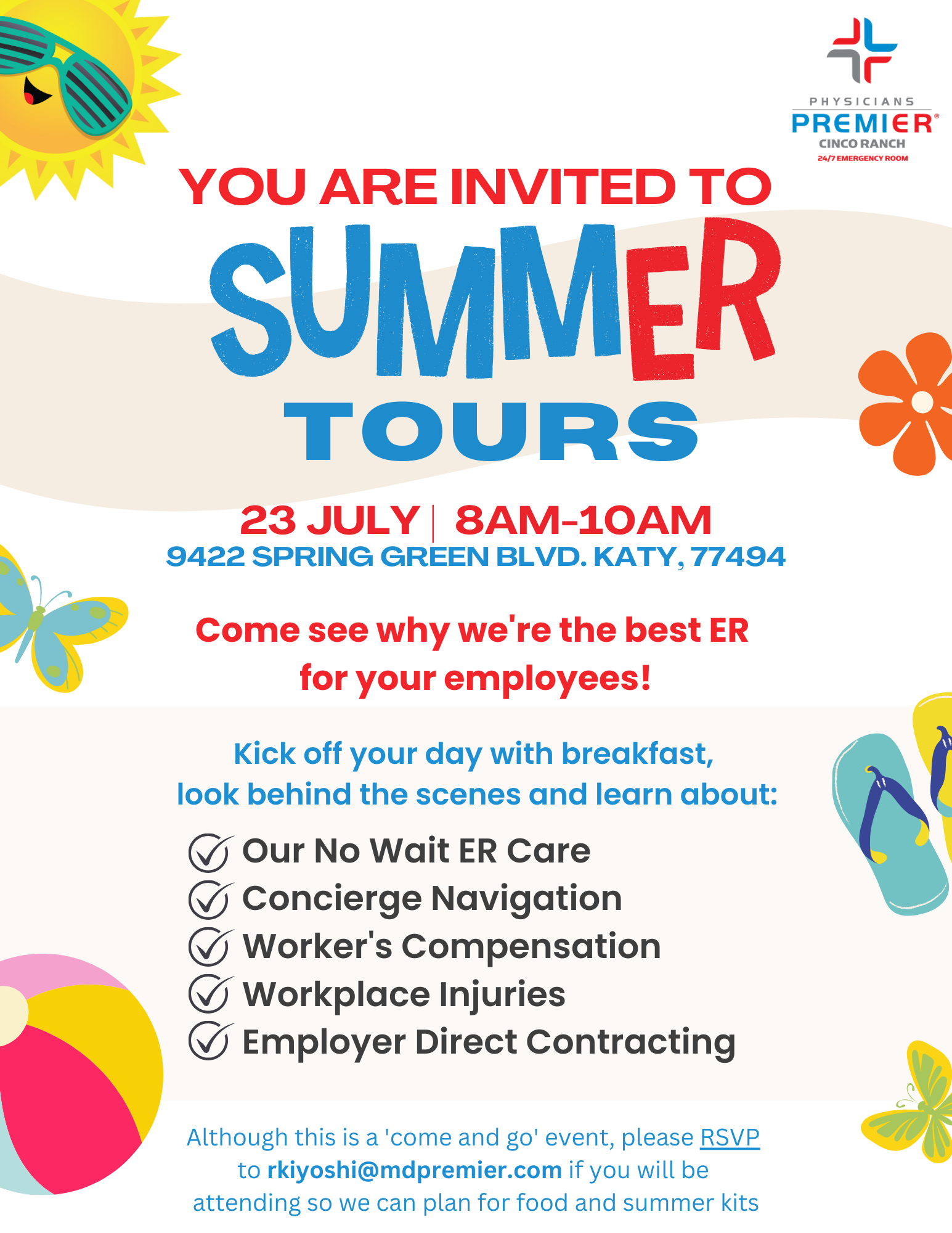 PHYSICIANS
PREMIER®
CINCO RANCH
24/7 EMERGENCY ROOM

YOU ARE INVITED TO
SUMMER
TOURS

23 JULY | 8AM-10AM
9422 SPRING GREEN BLVD. KATY, 77494

Come see why we're the best ER for your employees!

Kick off your day with breakfast, look behind the scenes and learn about:

Our No Wait ER Care
Concierge Navigation
Worker's Compensation
Workplace Injuries
Employer Direct Contracting

Although this is a 'come and go' event, please RSVP to rkiyoshi@mdpremier.com if you will be attending so we can plan for food and summer kits